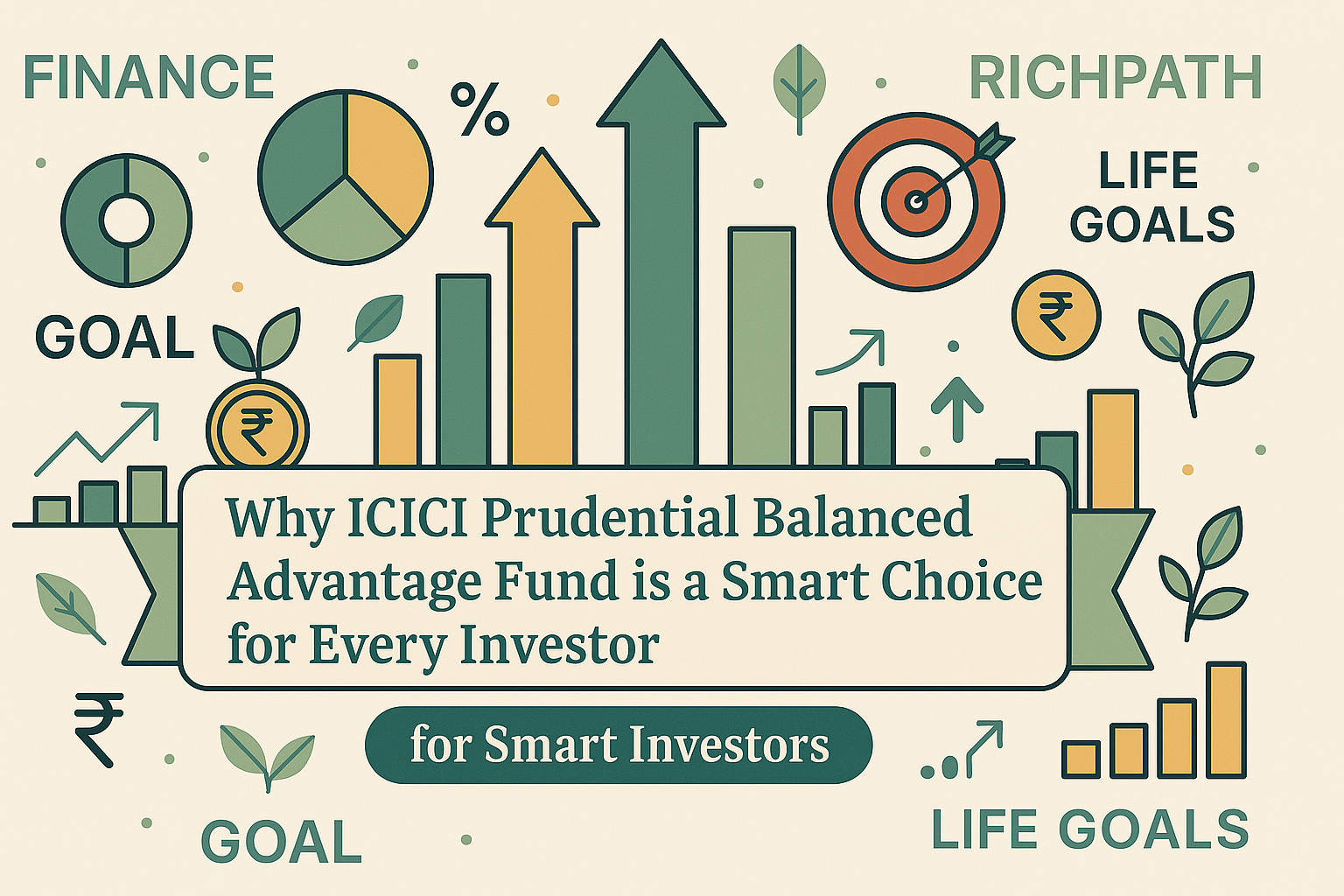 FINANCE

%

RICHPATH

LIFE GOALS

GOAL

₹

₹

Why ICICI Prudential Balanced Advantage Fund is a Smart Choice for Every Investor

₹

for Smart Investors

GOAL

LIFE GOALS